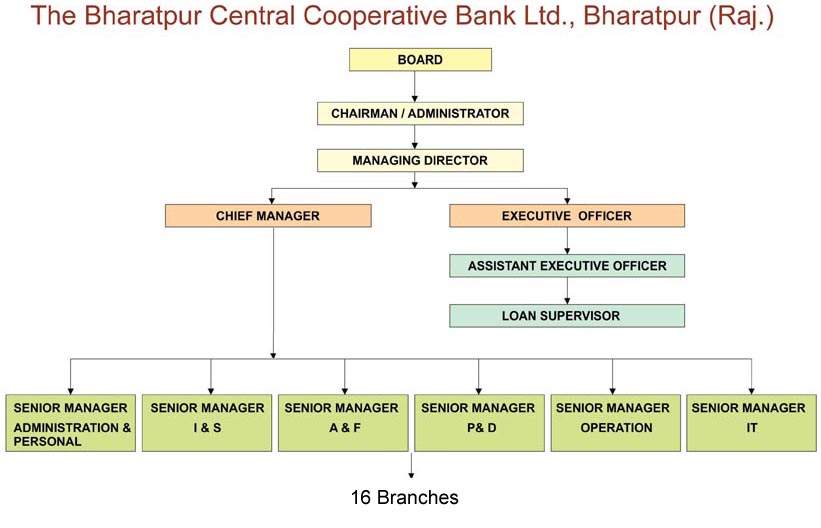 The Bharatpur Central Cooperative Bank Ltd., Bharatpur (Raj.)

BOARD

CHAIRMAN / ADMINISTRATOR

MANAGING DIRECTOR

CHIEF MANAGER

EXECUTIVE OFFICER

ASSISTANT EXECUTIVE OFFICER

LOAN SUPERVISOR

SENIOR MANAGER ADMINISTRATION & PERSONAL

SENIOR MANAGER I & S

SENIOR MANAGER A & F

SENIOR MANAGER P& D

SENIOR MANAGER OPERATION

SENIOR MANAGER IT

16 Branches